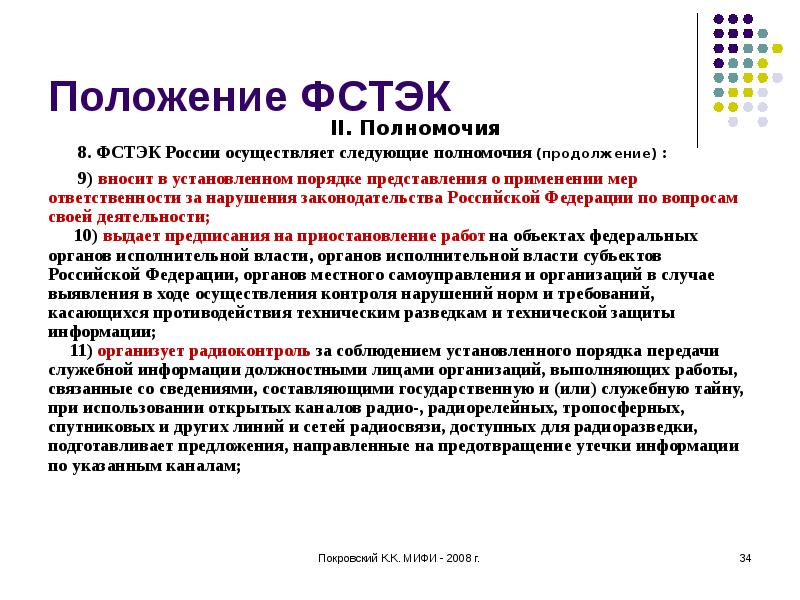 Положение ФСТЭК

II. Полномочия

8. ФСТЭК России осуществляет следующие полномочия (продолжение) :

9) вносит в установленном порядке представления о применении мер ответственности за нарушения законодательства Российской Федерации по вопросам своей деятельности;

10) выдает предписания на приостановление работ на объектах федеральных органов исполнительной власти, органов исполнительной власти субъектов Российской Федерации, органов местного самоуправления и организаций в случае выявления в ходе осуществления контроля нарушений норм и требований, касающихся противодействия техническим разведкам и технической защиты информации;

11) организует радиоконтроль за соблюдением установленного порядка передачи служебной информации должностными лицами организаций, выполняющих работы, связанные со сведениями, составляющими государственную и (или) служебную тайну, при использовании открытых каналов радио-, радиорелейных, тропосферных, спутниковых и других линий и сетей радиосвязи, доступных для радиоразведки, подготавливает предложения, направленные на предотвращение утечки информации по указанным каналам;

Покровский К.К. МИФИ - 2008 г.

34